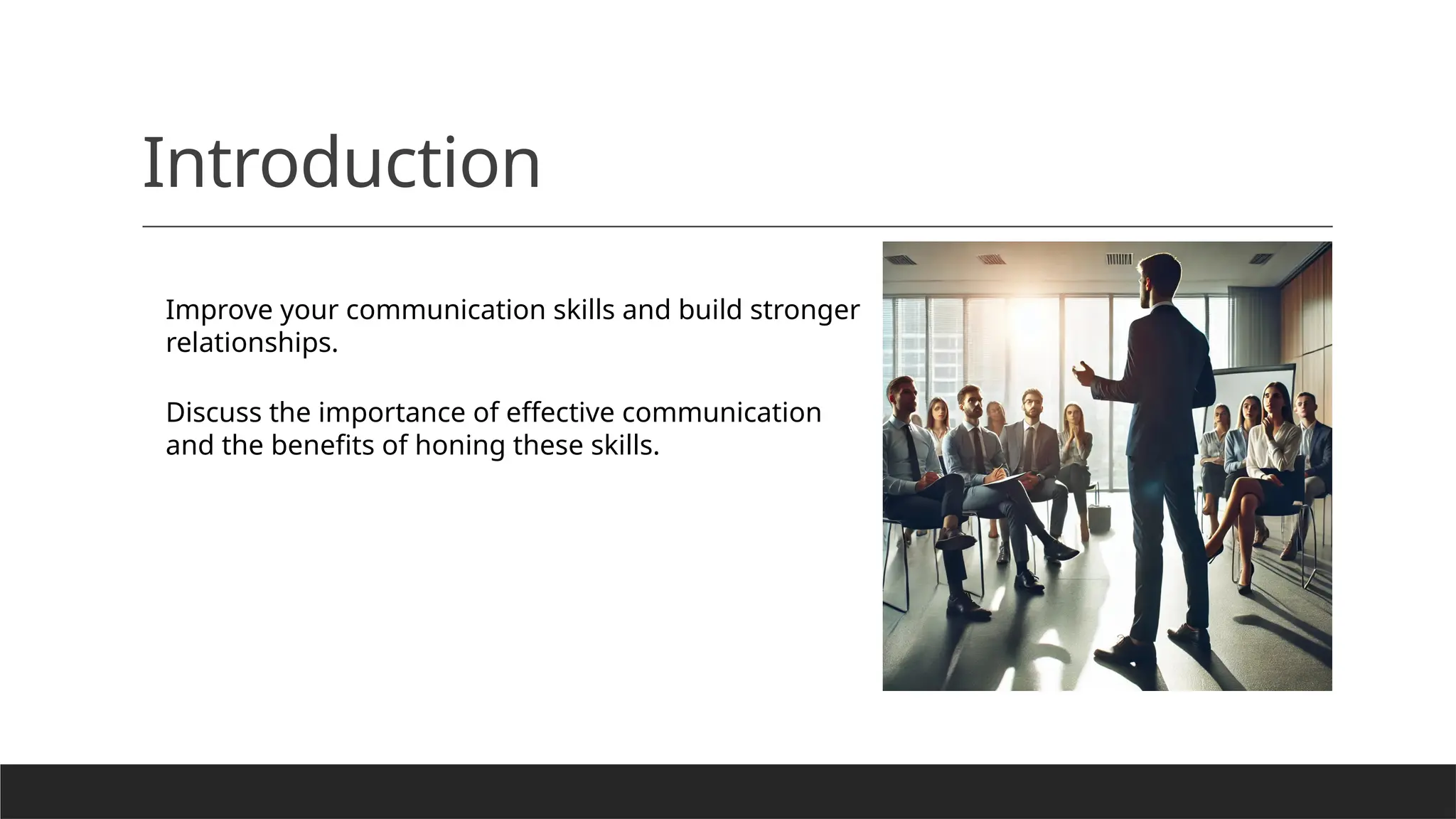 Introduction

Improve your communication skills and build stronger relationships.

Discuss the importance of effective communication and the benefits of honing these skills.